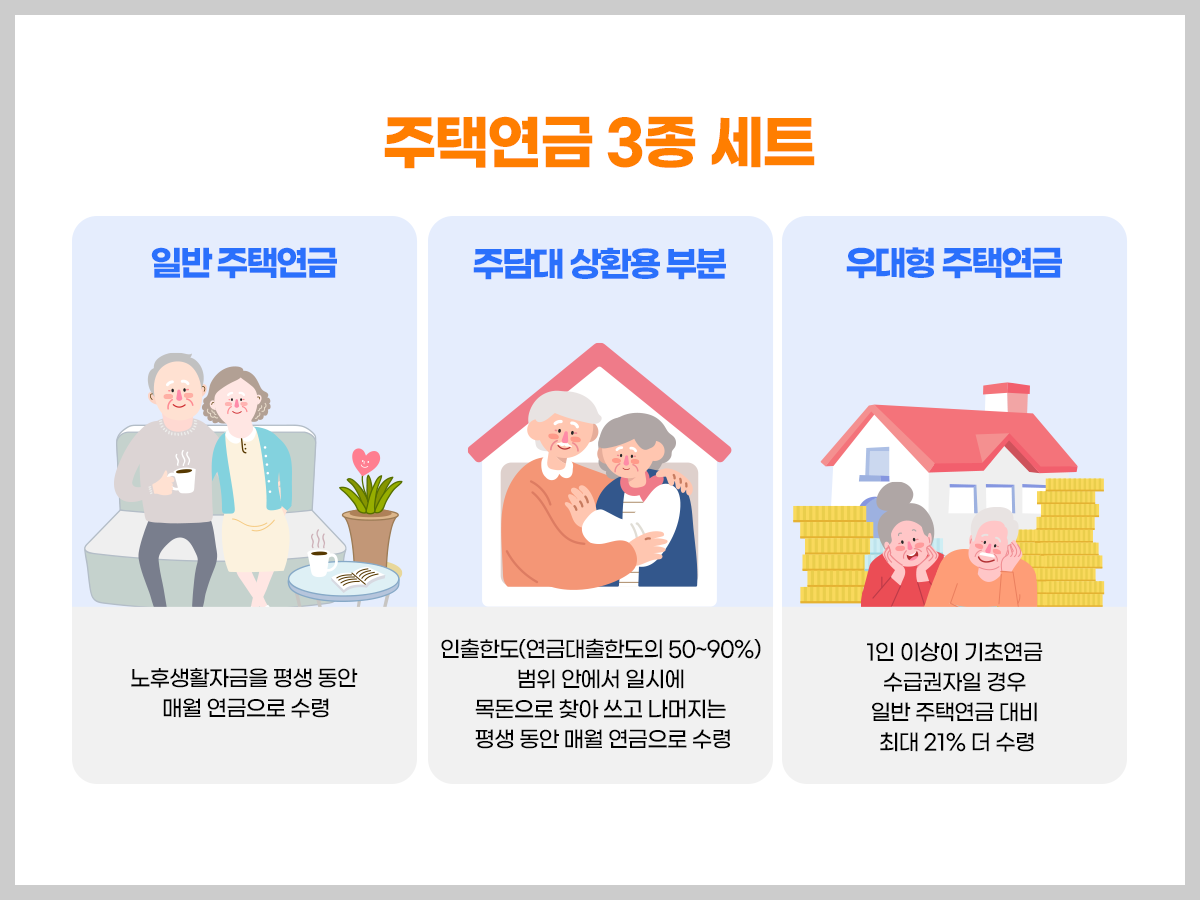 주택연금 3종 세트

일반 주택연금

노후생활자금을 평생 동안 매월 연금으로 수령

주담대 상환용 부분

인출한도(연금대출한도의 50~90%) 범위 안에서 일시에 목돈으로 찾아 쓰고 나머지는 평생 동안 매월 연금으로 수령

우대형 주택연금

1인 이상이 기초연금 수급권자일 경우 일반 주택연금 대비 최대 21% 더 수령